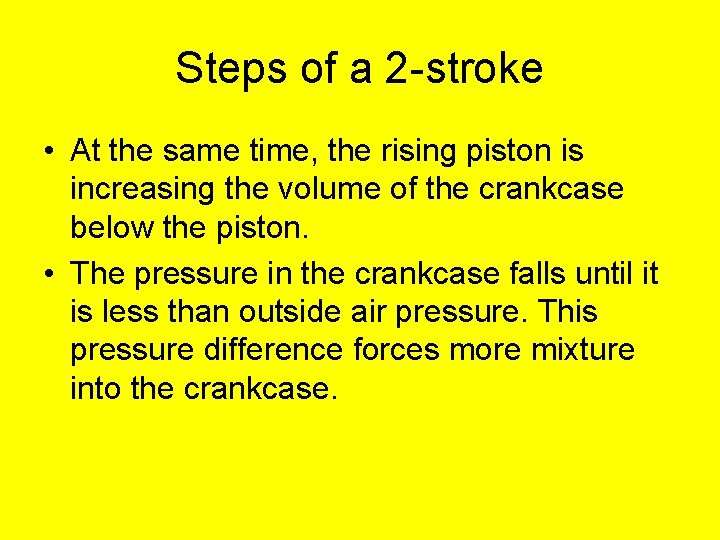 Steps of a 2-stroke

• At the same time, the rising piston is increasing the volume of the crankcase below the piston.

• The pressure in the crankcase falls until it is less than outside air pressure. This pressure difference forces more mixture into the crankcase.